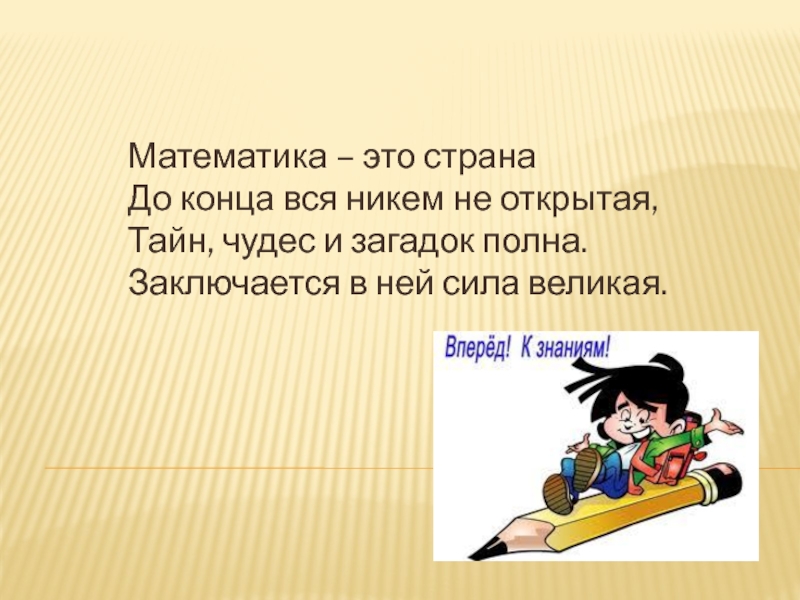 Математика – это страна
До конца вся никем не открытая,
Тайн, чудес и загадок полна.
Заключается в ней сила великая.

Вперёд! К знаниям!